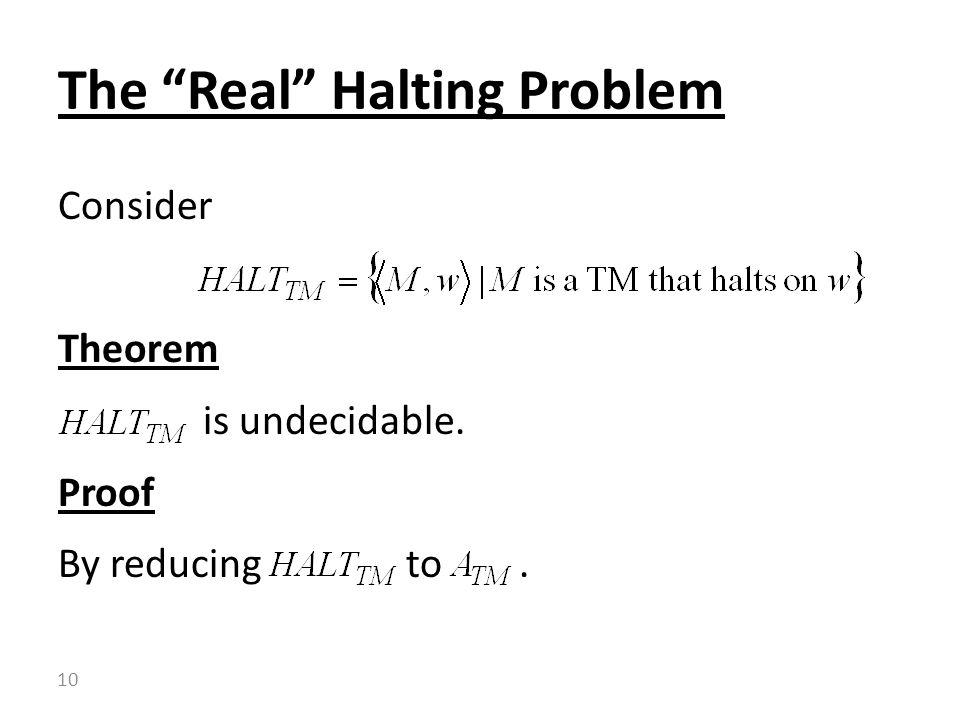 The “Real” Halting Problem

Consider

$HALT_{TM} = \{\langle M, w \rangle \mid M \text{ is a TM that halts on } w\}$

Theorem

$HALT_{TM}$ is undecidable.

Proof

By reducing $HALT_{TM}$ to $A_{TM}$ .

10